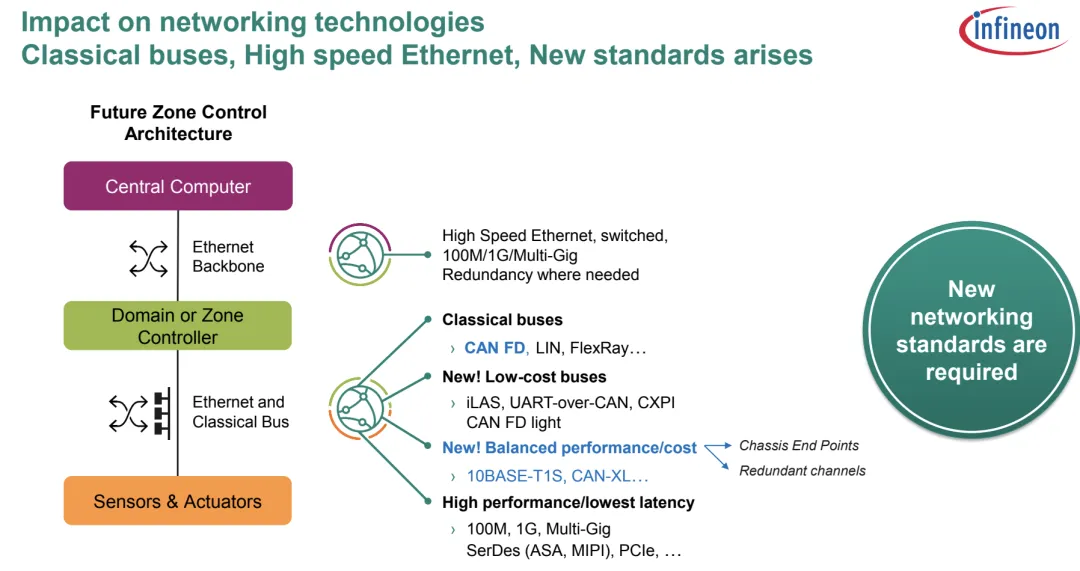 Impact on networking technologies
Classical buses, High speed Ethernet, New standards arises

infineon

Future Zone Control Architecture

Central Computer

Ethernet Backbone

Domain or Zone Controller

Ethernet and Classical Bus

Sensors & Actuators

High Speed Ethernet, switched, 100M/1G/Multi-Gig
Redundancy where needed

Classical buses
› CAN FD, LIN, FlexRay…

New! Low-cost buses
› iLAS, UART-over-CAN, CXPI
CAN FD light

New! Balanced performance/cost
› 10BASE-T1S, CAN-XL…

Chassis End Points
Redundant channels

High performance/lowest latency
› 100M, 1G, Multi-Gig
SerDes (ASA, MIPI), PCIe, …

New networking standards are required